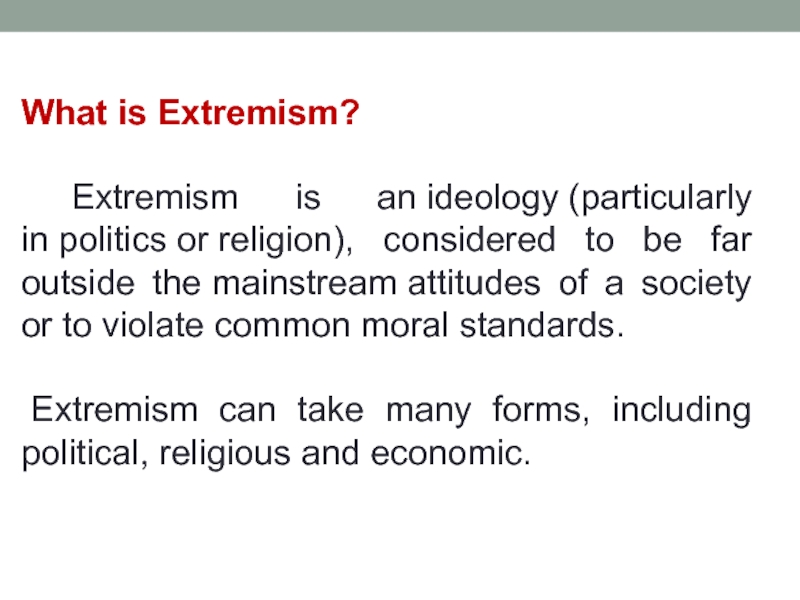 What is Extremism?

Extremism is an ideology (particularly in politics or religion), considered to be far outside the mainstream attitudes of a society or to violate common moral standards.

Extremism can take many forms, including political, religious and economic.